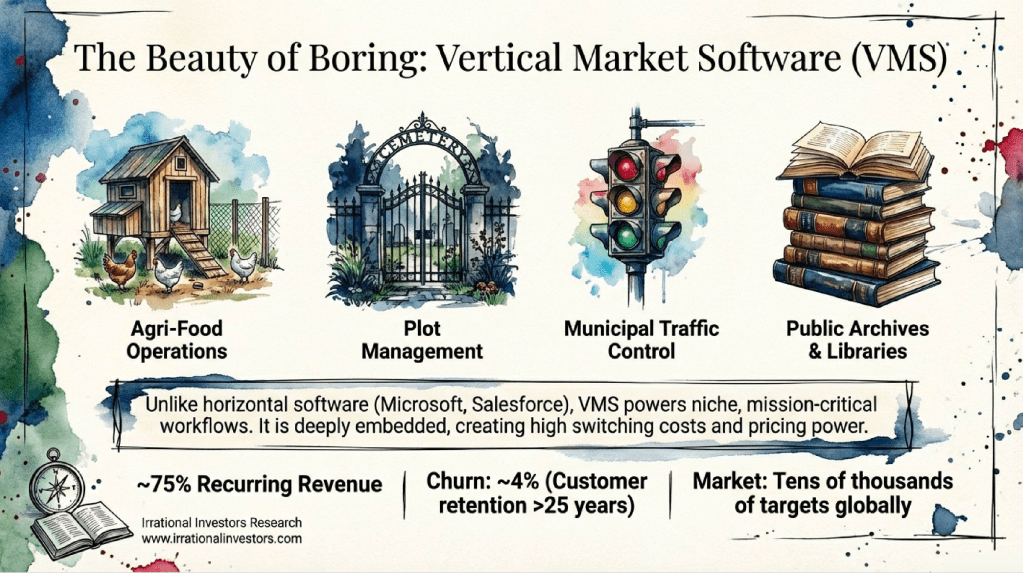 The Beauty of Boring: Vertical Market Software (VMS)

CEMETERY

Agri-Food Operations

Plot Management

Municipal Traffic Control

Public Archives & Libraries

Unlike horizontal software (Microsoft, Salesforce), VMS powers niche, mission-critical workflows. It is deeply embedded, creating high switching costs and pricing power.

~75% Recurring Revenue

Churn: ~4% (Customer retention >25 years)

Market: Tens of thousands of targets globally

Irrational Investors Research
www.irrationalinvestors.com